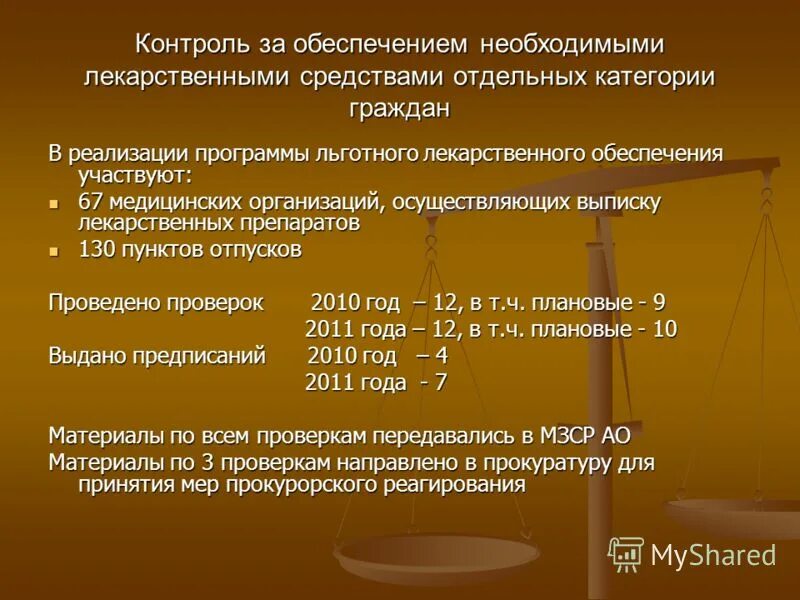 Контроль за обеспечением необходимыми лекарственными средствами отдельных категории граждан

В реализации программы льготного лекарственного обеспечения участвуют:

- 67 медицинских организаций, осуществляющих выписку лекарственных препаратов
- 130 пунктов отпусков

Проведено проверок 2010 год – 12, в т.ч. плановые - 9
2011 года – 12, в т.ч. плановые - 10
Выдано предписаний 2010 год – 4
2011 года - 7

Материалы по всем проверкам передавались в МЗСР АО
Материалы по 3 проверкам направлено в прокуратуру для принятия мер прокурорского реагирования

MyShared